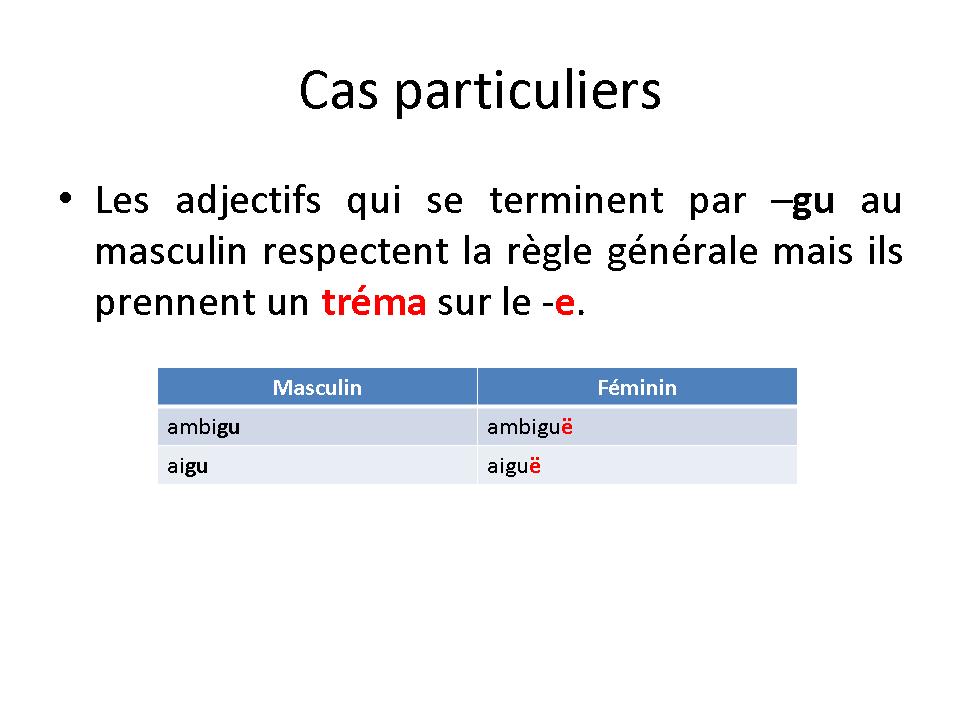 Cas particuliers

• Les adjectifs qui se terminent par –gu au masculin respectent la règle générale mais ils prennent un tréma sur le -e.

| Masculin | Féminin |
|---|---|
| ambigu | ambiguë |
| aigu | aiguë |